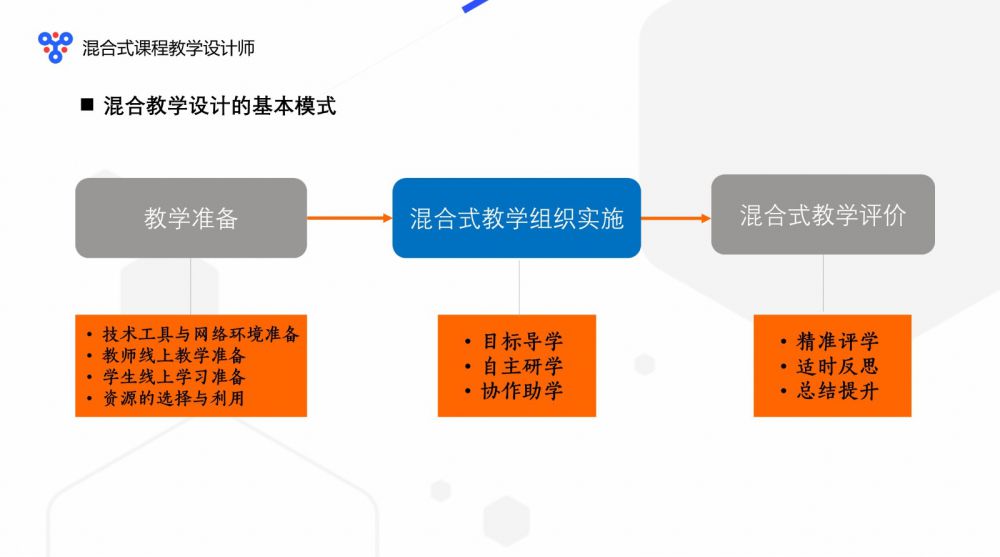 混合式课程教学设计师

■ 混合教学设计的基本模式

教学准备

混合式教学组织实施

混合式教学评价

• 技术工具与网络环境准备
• 教师线上教学准备
• 学生线上学习准备
• 资源的选择与利用

• 目标导学
• 自主研学
• 协作助学

• 精准评学
• 适时反思
• 总结提升